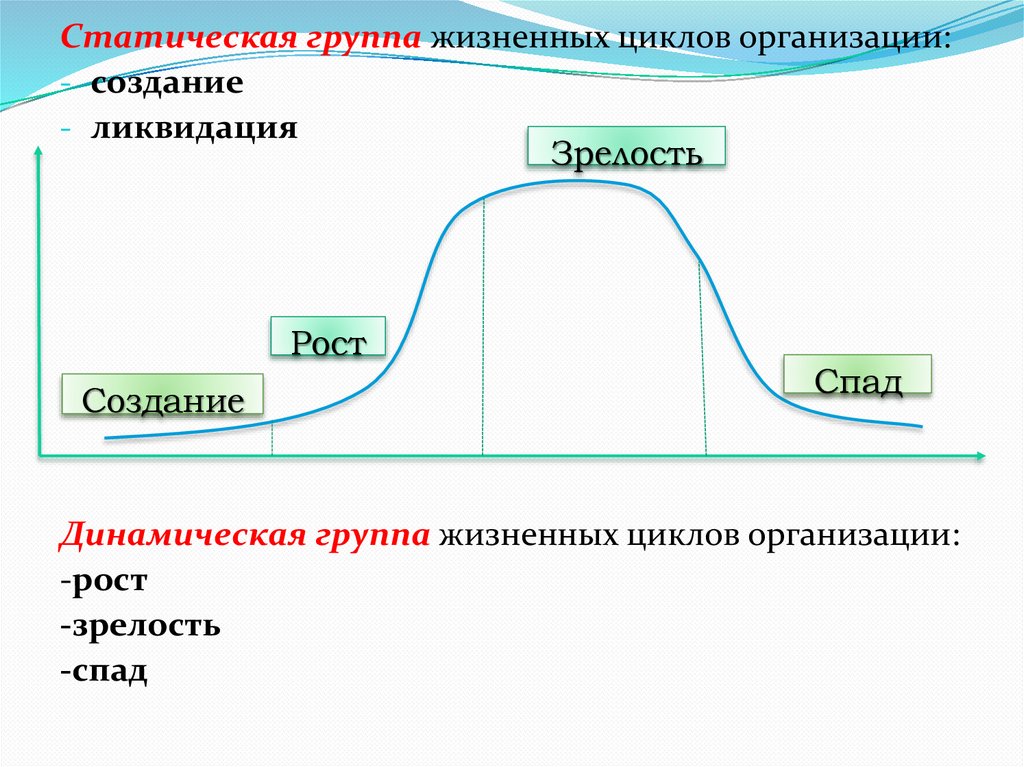 Статическая группа жизненных циклов организации:
- создание
- ликвидация

Зрелость

Рост

Создание

Спад

Динамическая группа жизненных циклов организации:
-рост
-зрелость
-спад